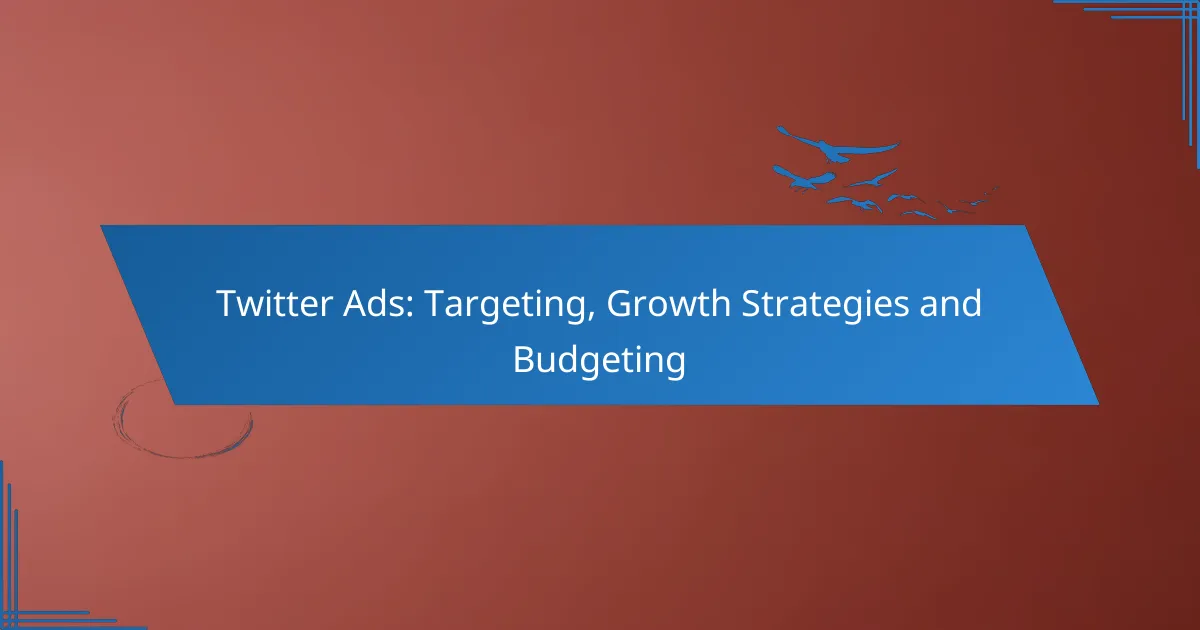 Twitter Ads: Targeting, Growth Strategies and Budgeting